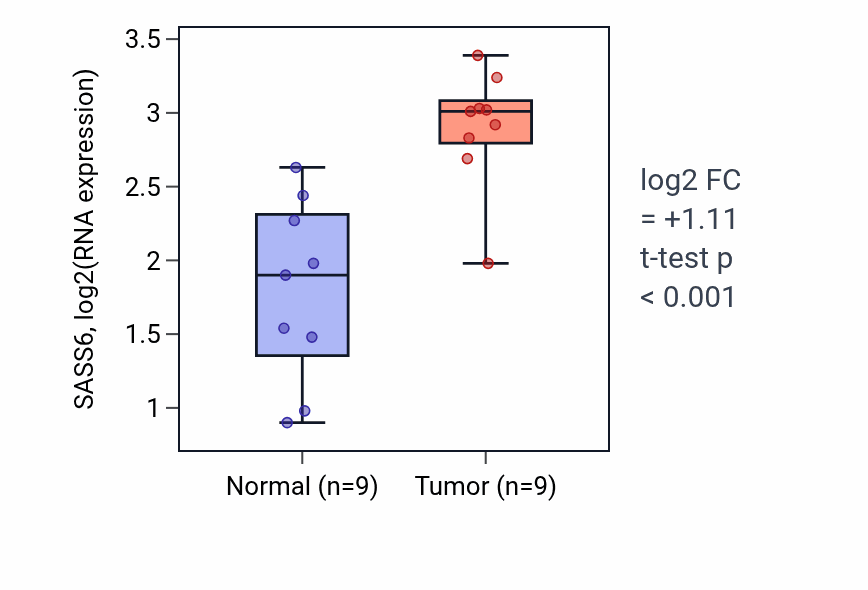 SASS6, log2(RNA expression)

3.5
3
2.5
2
1.5
1

Normal (n=9)
Tumor (n=9)

log2 FC
= +1.11
t-test p
< 0.001